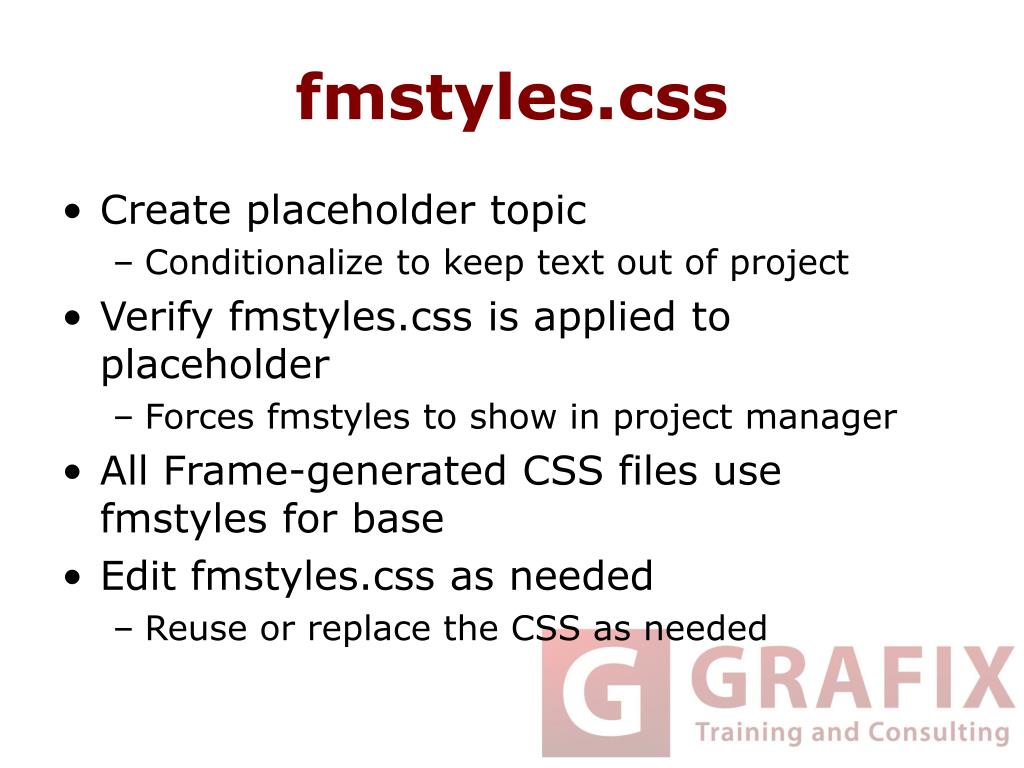 fmstyles.css

• Create placeholder topic
 – Conditionalize to keep text out of project
• Verify fmstyles.css is applied to placeholder
 – Forces fmstyles to show in project manager
• All Frame-generated CSS files use fmstyles for base
• Edit fmstyles.css as needed
 – Reuse or replace the CSS as needed

G GRAFIX
Training and Consulting